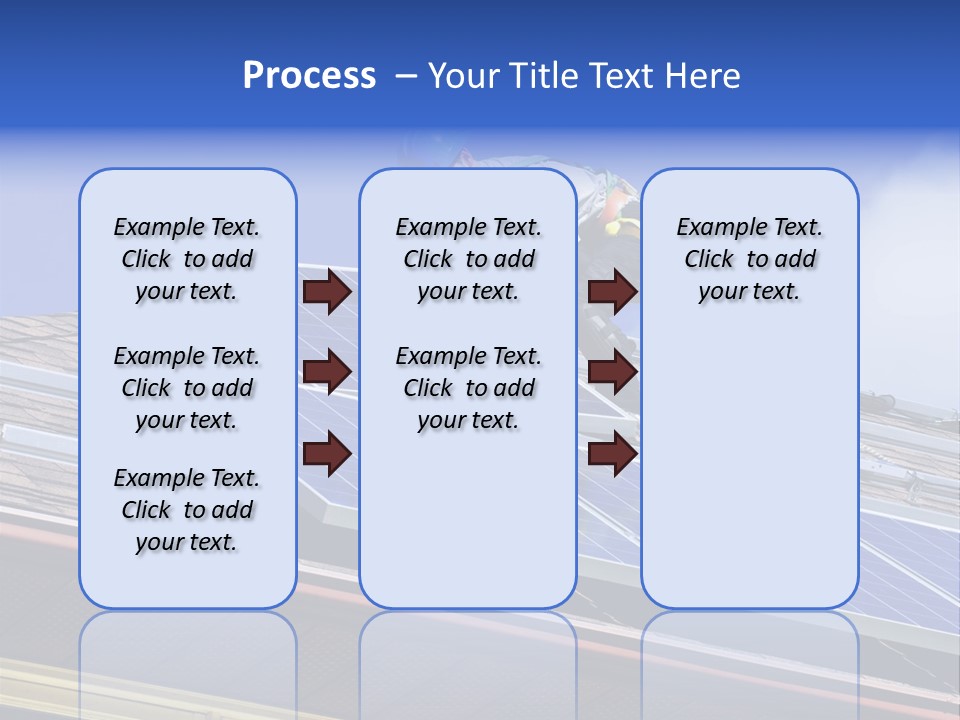 Process – Your Title Text Here

Example Text. Click to add your text.

Example Text. Click to add your text.

Example Text. Click to add your text.

Example Text. Click to add your text.

Example Text. Click to add your text.

Example Text. Click to add your text.